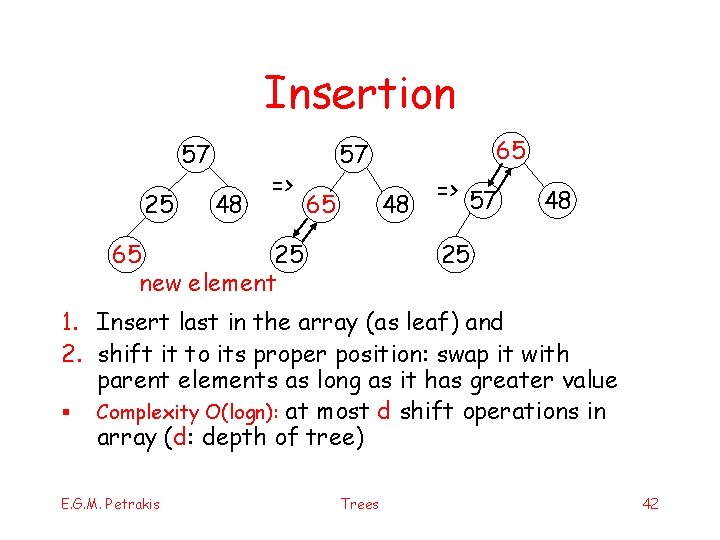 Insertion

57
25
48
65
new element

=>

57
65
48
25

=>

65
57
48
25

1. Insert last in the array (as leaf) and
2. shift it to its proper position: swap it with parent elements as long as it has greater value
▪ Complexity O(logn): at most d shift operations in array (d: depth of tree)

E.G.M. Petrakis
Trees
42